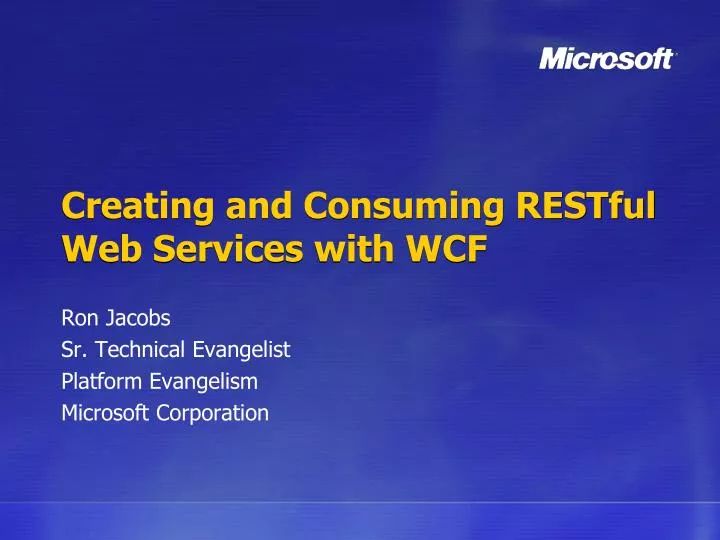 Microsoft

Creating and Consuming RESTful Web Services with WCF

Ron Jacobs
Sr. Technical Evangelist
Platform Evangelism
Microsoft Corporation